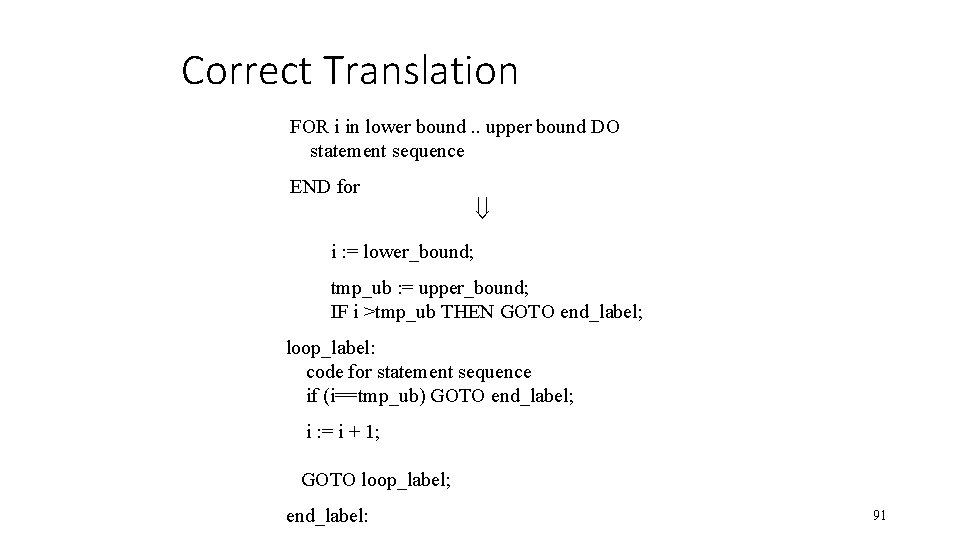 Correct Translation

FOR i in lower bound .. upper bound DO
statement sequence

END for

$\Downarrow$

i := lower_bound;

tmp_ub := upper_bound;
IF i >tmp_ub THEN GOTO end_label;

loop_label:
code for statement sequence
if (i==tmp_ub) GOTO end_label;

i := i + 1;

GOTO loop_label;

end_label:

91